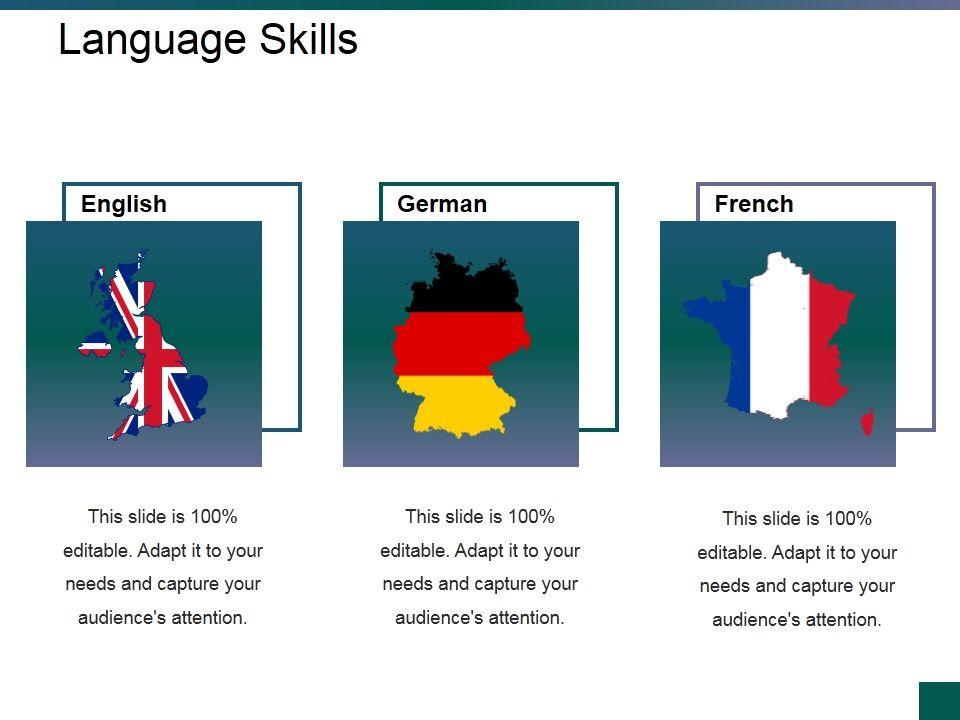 Language Skills

English

This slide is 100% editable. Adapt it to your needs and capture your audience's attention.

German

This slide is 100% editable. Adapt it to your needs and capture your audience's attention.

French

This slide is 100% editable. Adapt it to your needs and capture your audience's attention.